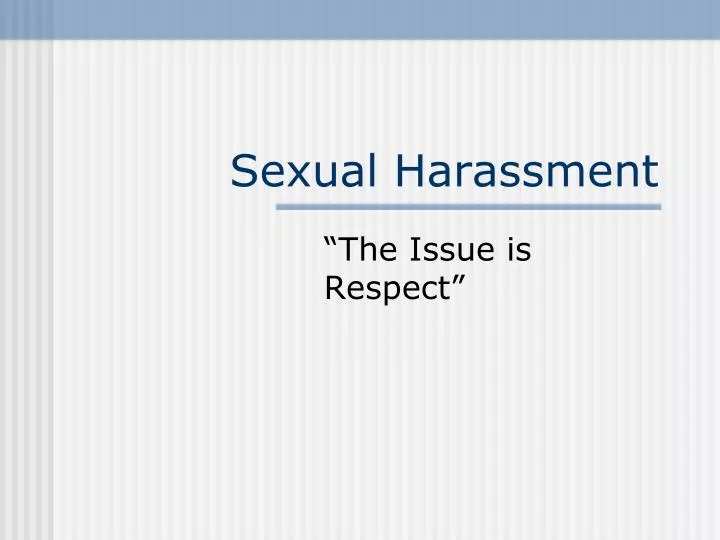 Sexual Harassment

“The Issue is Respect”